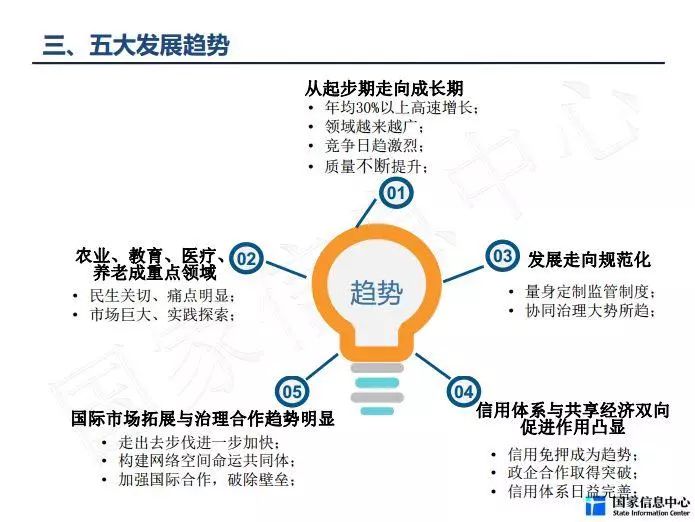 三、五大发展趋势

从起步期走向成长期
• 年均30%以上高速增长；
• 领域越来越广；
• 竞争日趋激烈；
• 质量不断提升；

01

02
农业、教育、医疗、养老成重点领域
• 民生关切、痛点明显；
• 市场巨大、实践探索；

趋势

03
发展走向规范化
• 量身定制监管制度；
• 协同治理大势所趋；

05
国际市场拓展与治理合作趋势明显
• 走出去步伐进一步加快；
• 构建网络空间命运共同体；
• 加强国际合作，破除壁垒；

04
信用体系与共享经济双向促进作用凸显
• 信用免押成为趋势；
• 政企合作取得突破；
• 信用体系日益完善；

国家信息中心
State Information Center